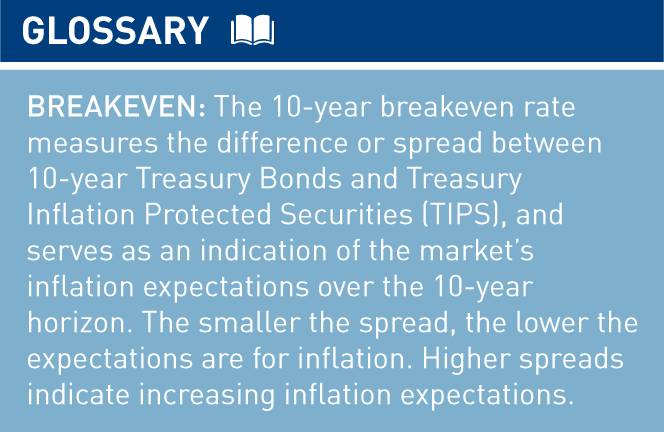 GLOSSARY

BREAKEVEN: The 10-year breakeven rate measures the difference or spread between 10-year Treasury Bonds and Treasury Inflation Protected Securities (TIPS), and serves as an indication of the market's inflation expectations over the 10-year horizon. The smaller the spread, the lower the expectations are for inflation. Higher spreads indicate increasing inflation expectations.